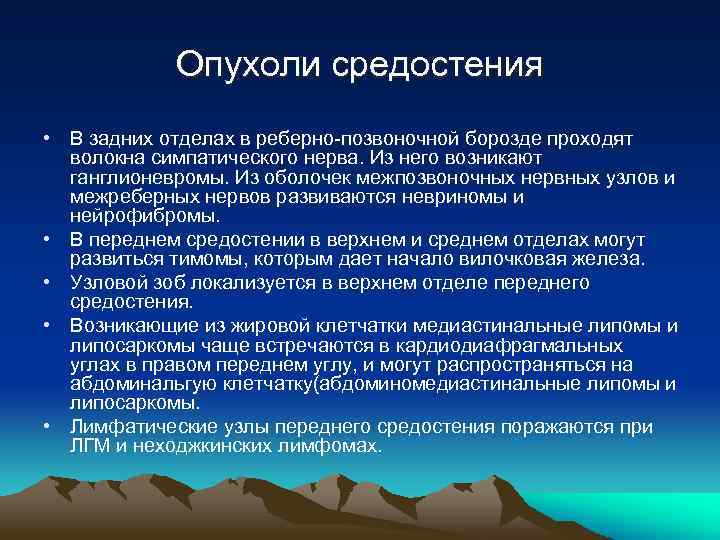 Опухоли средостения

• В задних отделах в реберно-позвоночной борозде проходят волокна симпатического нерва. Из него возникают ганглионевромы. Из оболочек межпозвоночных нервных узлов и межреберных нервов развиваются невриномы и нейрофибромы.
• В переднем средостении в верхнем и среднем отделах могут развиться тимомы, которым дает начало вилочковая железа.
• Узловой зоб локализуется в верхнем отделе переднего средостения.
• Возникающие из жировой клетчатки медиастинальные липомы и липосаркомы чаще встречаются в кардиодиафрагмальных углах в правом переднем углу, и могут распространяться на абдоминальгую клетчатку(абдоминомедиастинальные липомы и липосаркомы.
• Лимфатические узлы переднего средостения поражаются при ЛГМ и неходжкинских лимфомах.